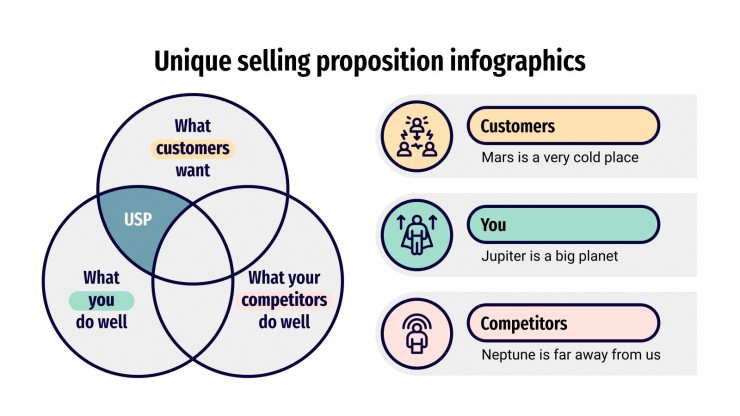 Unique selling proposition infographics

What customers want

USP

What you do well

What your competitors do well

Customers
Mars is a very cold place

You
Jupiter is a big planet

Competitors
Neptune is far away from us